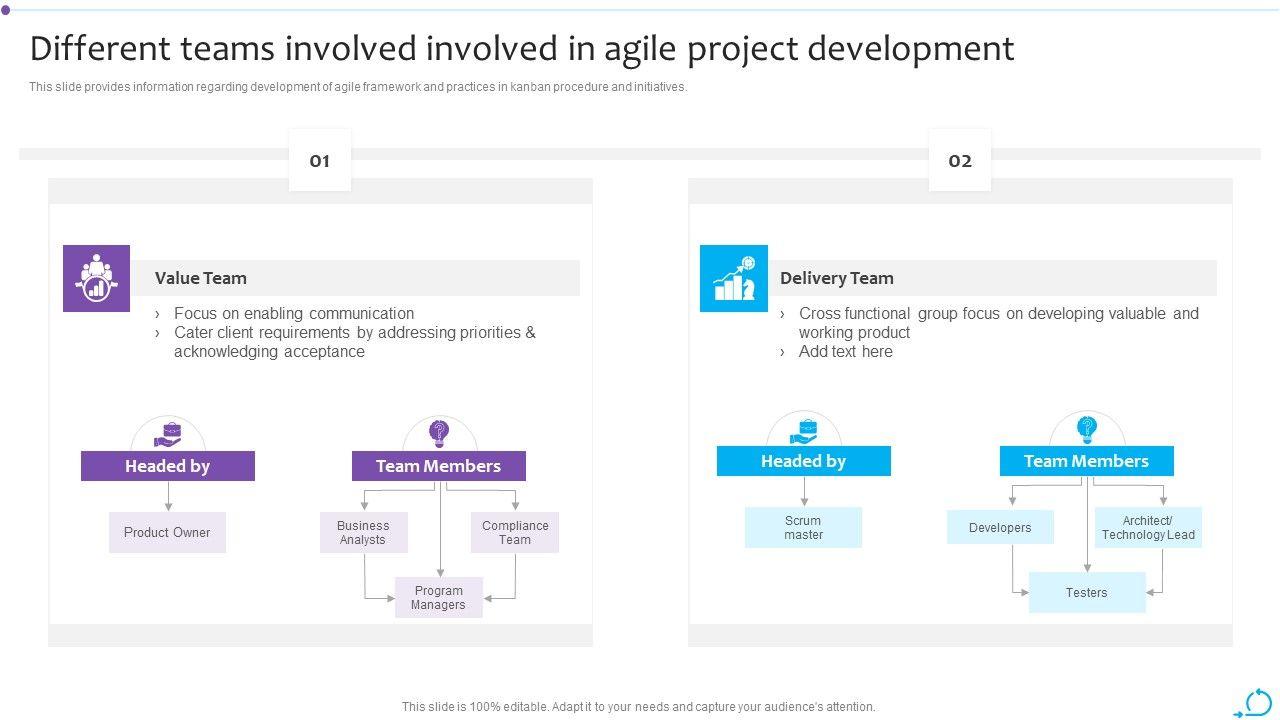 Different teams involved involved in agile project development

This slide provides information regarding development of agile framework and practices in kanban procedure and initiatives.

01

Value Team

› Focus on enabling communication
› Cater client requirements by addressing priorities & acknowledging acceptance

Headed by

Product Owner

Team Members

Business Analysts

Compliance Team

Program Managers

02

Delivery Team

› Cross functional group focus on developing valuable and working product
› Add text here

Headed by

Scrum master

Team Members

Developers

Architect/ Technology Lead

Testers

This slide is 100% editable. Adapt it to your needs and capture your audience's attention.